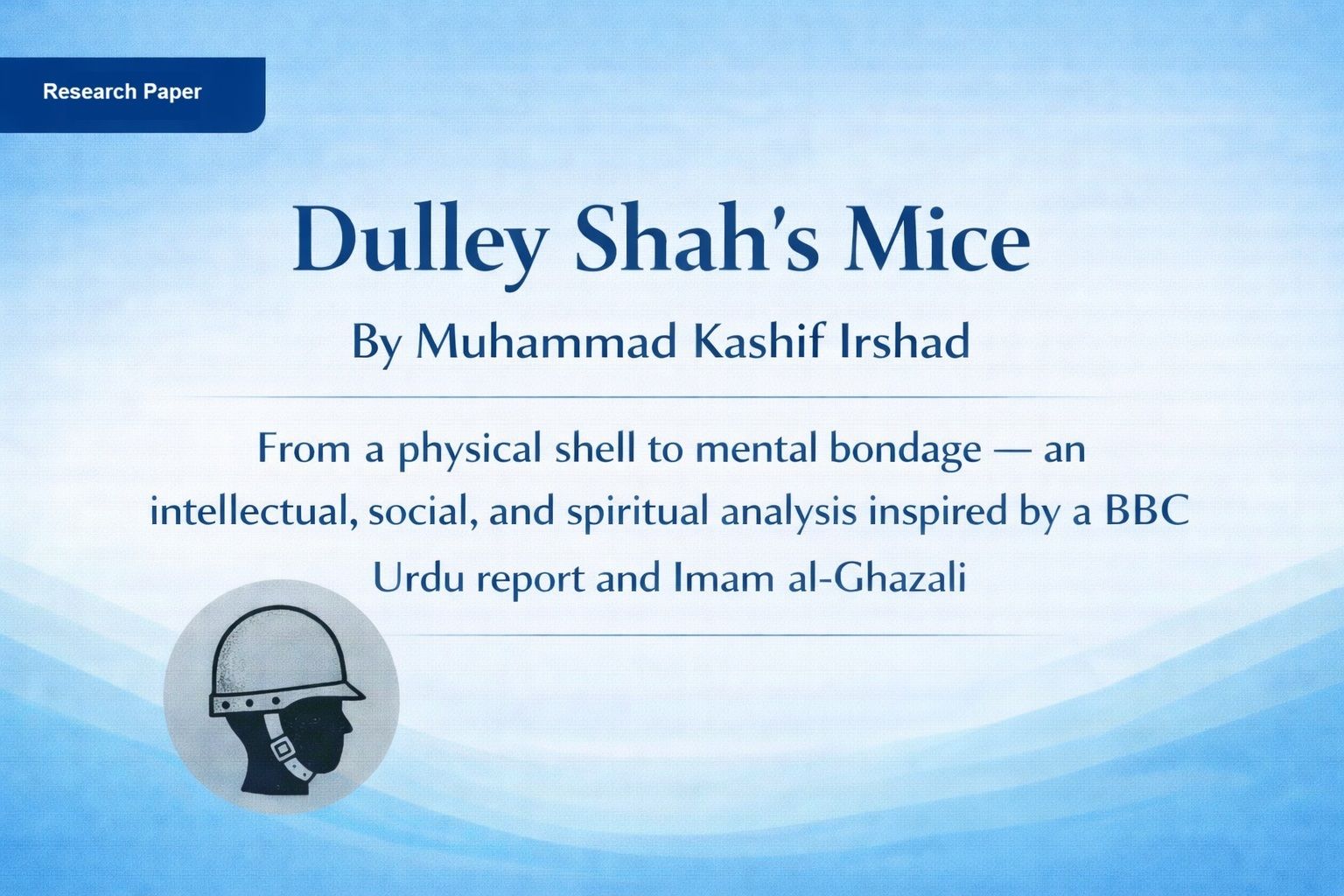 Research Paper

Dulley Shah's Mice

By Muhammad Kashif Irshad

From a physical shell to mental bondage — an intellectual, social, and spiritual analysis inspired by a BBC Urdu report and Imam al-Ghazali